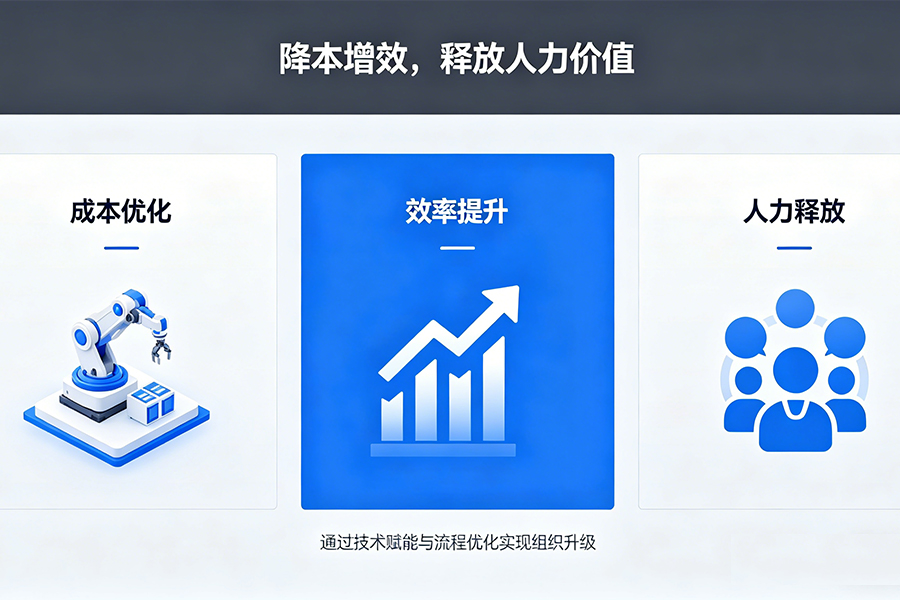 降本增效，释放人力价值

成本优化

效率提升

人力释放

通过技术赋能与流程优化实现组织升级